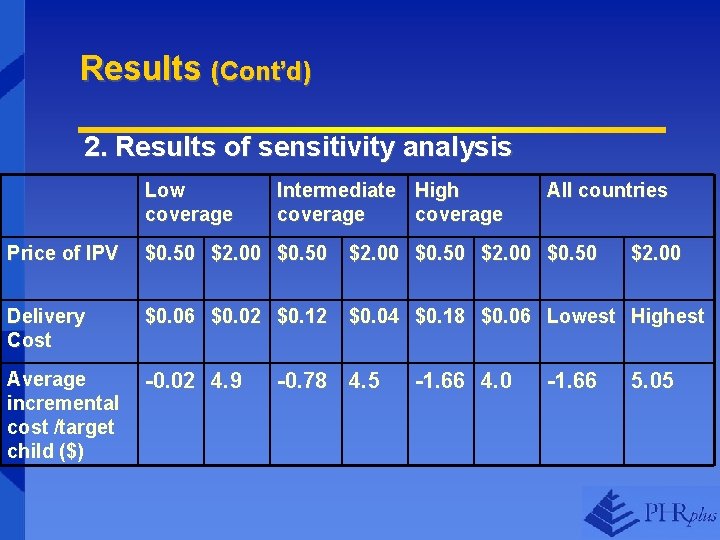 Results (Cont'd)

2. Results of sensitivity analysis

| | Low coverage | | Intermediate coverage | | High coverage | | All countries | |
|---|---|---|---|---|---|---|---|---|
| Price of IPV | \$0.50 | \$2.00 | \$0.50 | \$2.00 | \$0.50 | \$2.00 | \$0.50 | \$2.00 |
| Delivery Cost | \$0.06 | \$0.02 | \$0.12 | \$0.04 | \$0.18 | \$0.06 | Lowest | Highest |
| Average incremental cost /target child (\$) | -0.02 | 4.9 | -0.78 | 4.5 | -1.66 | 4.0 | -1.66 | 5.05 |

PHRplus